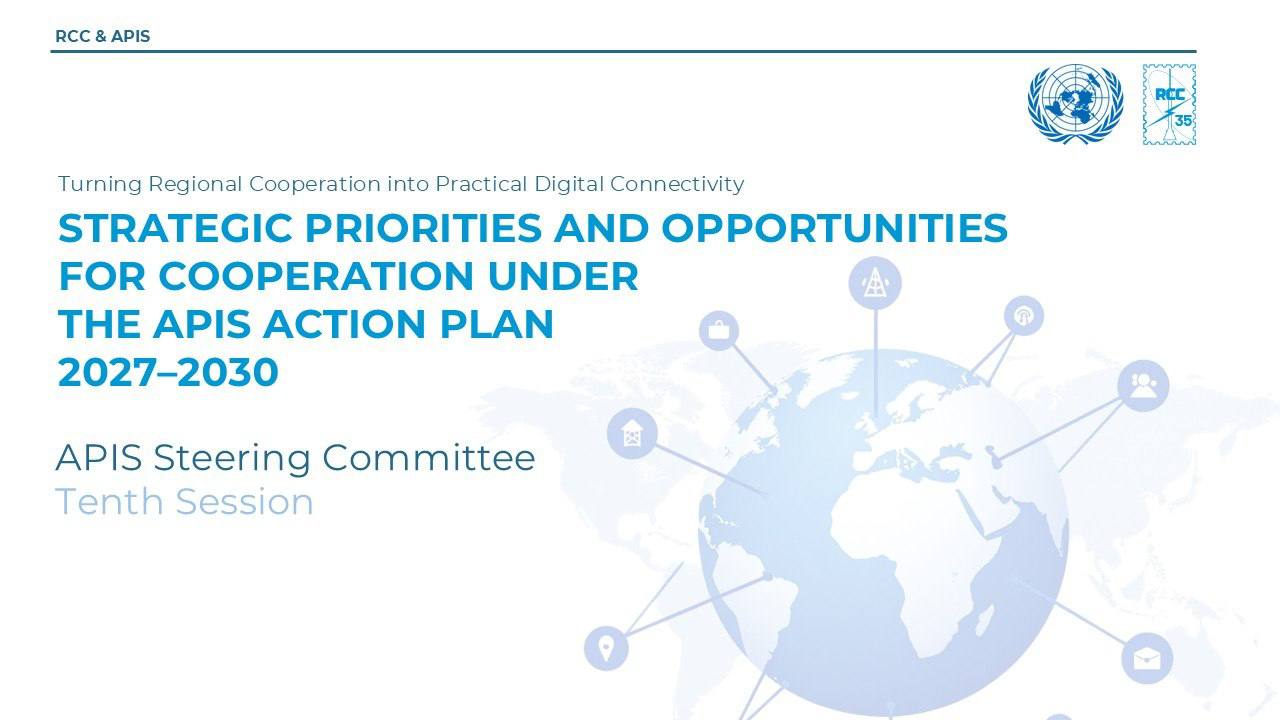 RCC & APIS

RCC
35

Turning Regional Cooperation into Practical Digital Connectivity

STRATEGIC PRIORITIES AND OPPORTUNITIES FOR COOPERATION UNDER THE APIS ACTION PLAN 2027–2030

APIS Steering Committee
Tenth Session